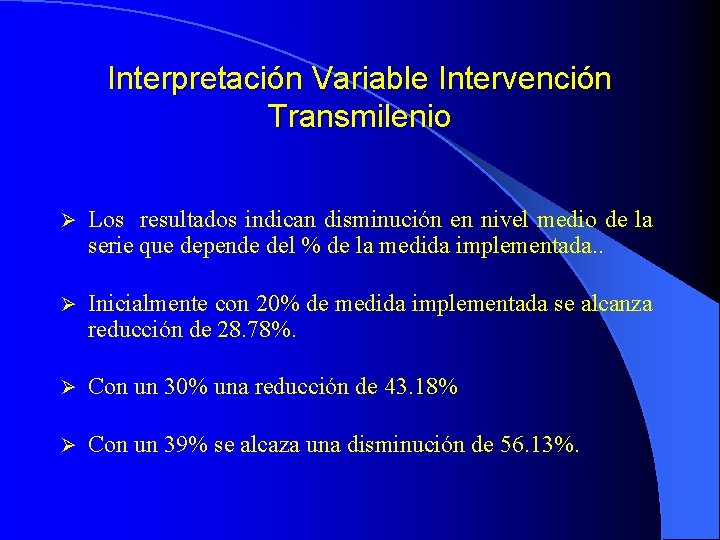 Interpretación Variable Intervención Transmilenio

➢ Los resultados indican disminución en nivel medio de la serie que depende del % de la medida implementada..

➢ Inicialmente con 20% de medida implementada se alcanza reducción de 28.78%.

➢ Con un 30% una reducción de 43.18%

➢ Con un 39% se alcaza una disminución de 56.13%.